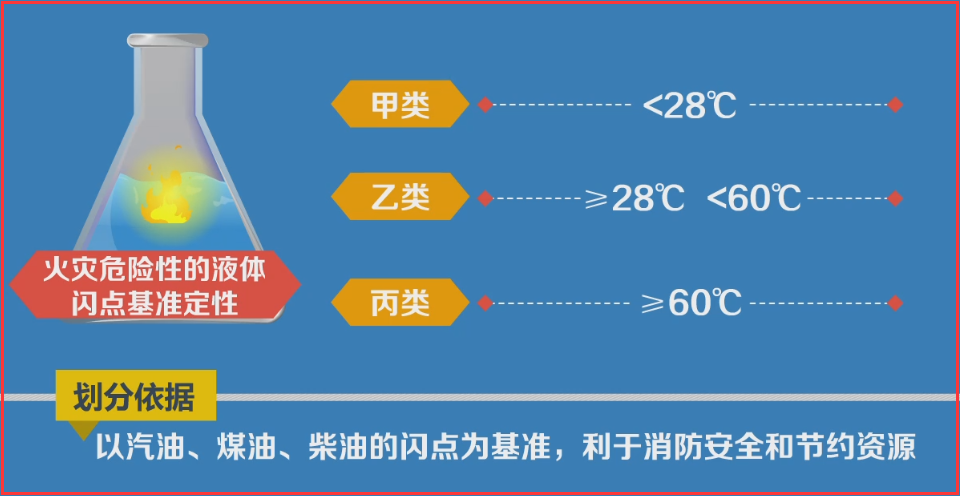 火灾危险性的液体
闪点基准定性

甲类 <28℃

乙类 ≥28℃ <60℃

丙类 ≥60℃

划分依据

以汽油、煤油、柴油的闪点为基准，利于消防安全和节约资源